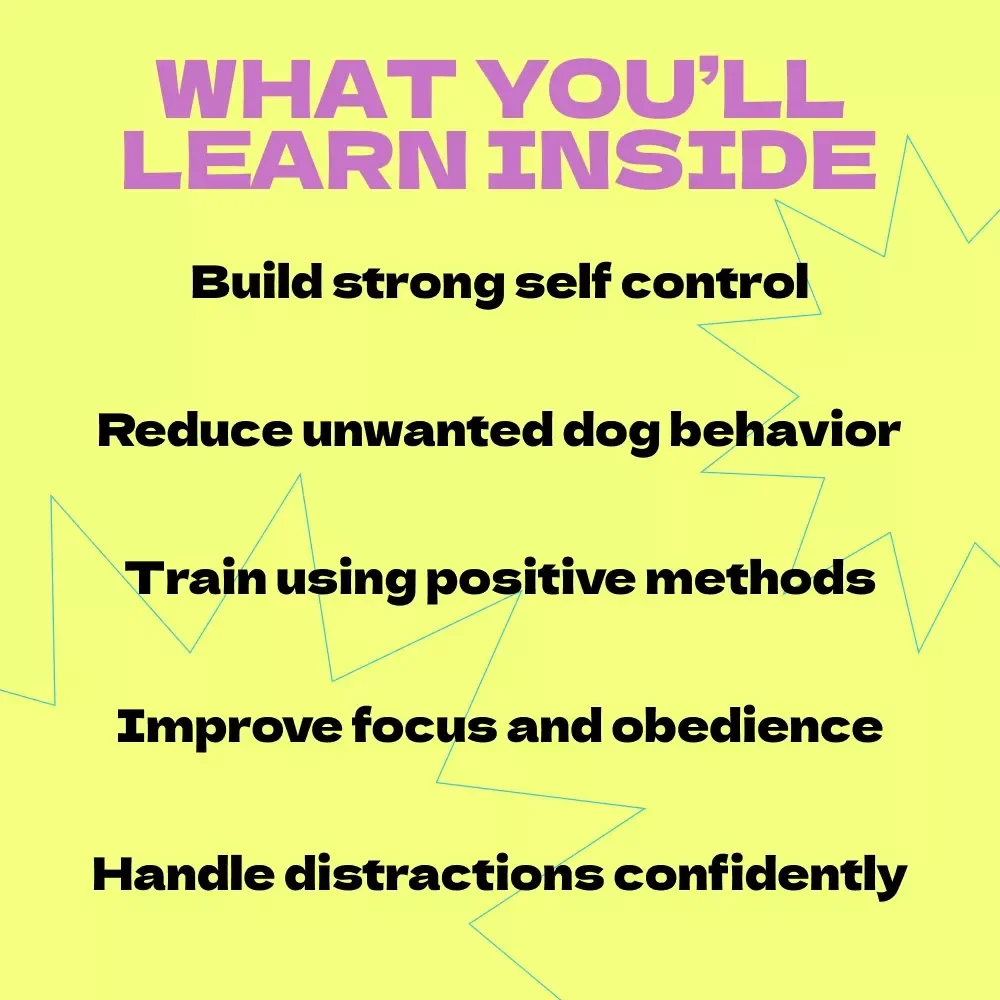 WHAT YOU'LL LEARN INSIDE

Build strong self control

Reduce unwanted dog behavior

Train using positive methods

Improve focus and obedience

Handle distractions confidently